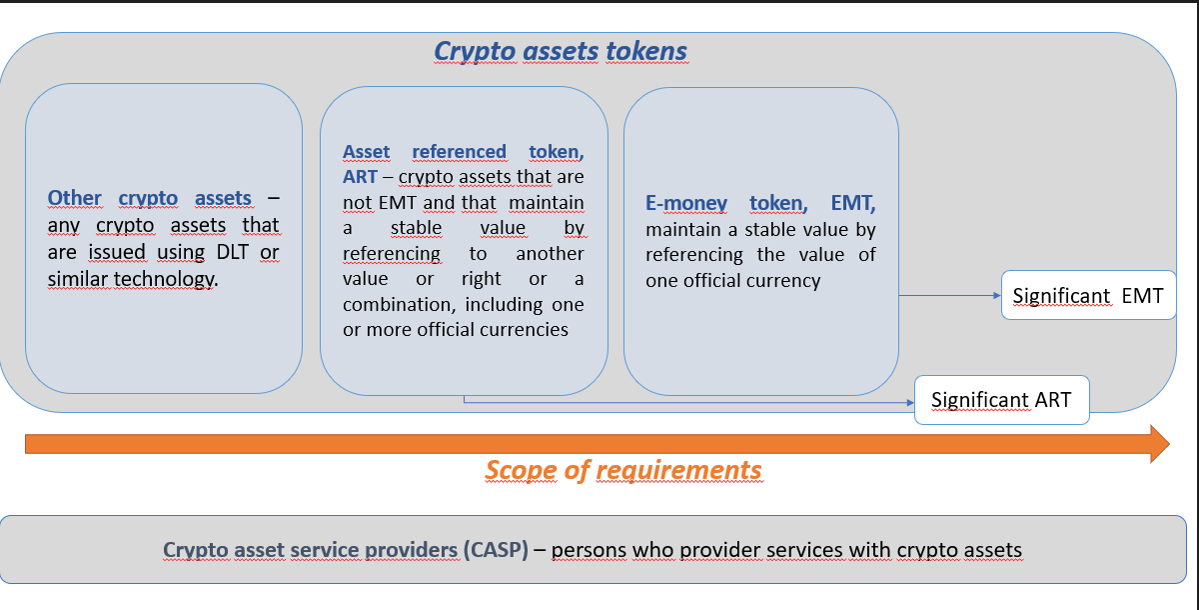 Crypto assets tokens

Other crypto assets – any crypto assets that are issued using DLT or similar technology.

Asset referenced token, ART – crypto assets that are not EMT and that maintain a stable value by referencing to another value or right or a combination, including one or more official currencies

E-money token, EMT, maintain a stable value by referencing the value of one official currency

Significant EMT

Significant ART

Scope of requirements

Crypto asset service providers (CASP) – persons who provider services with crypto assets